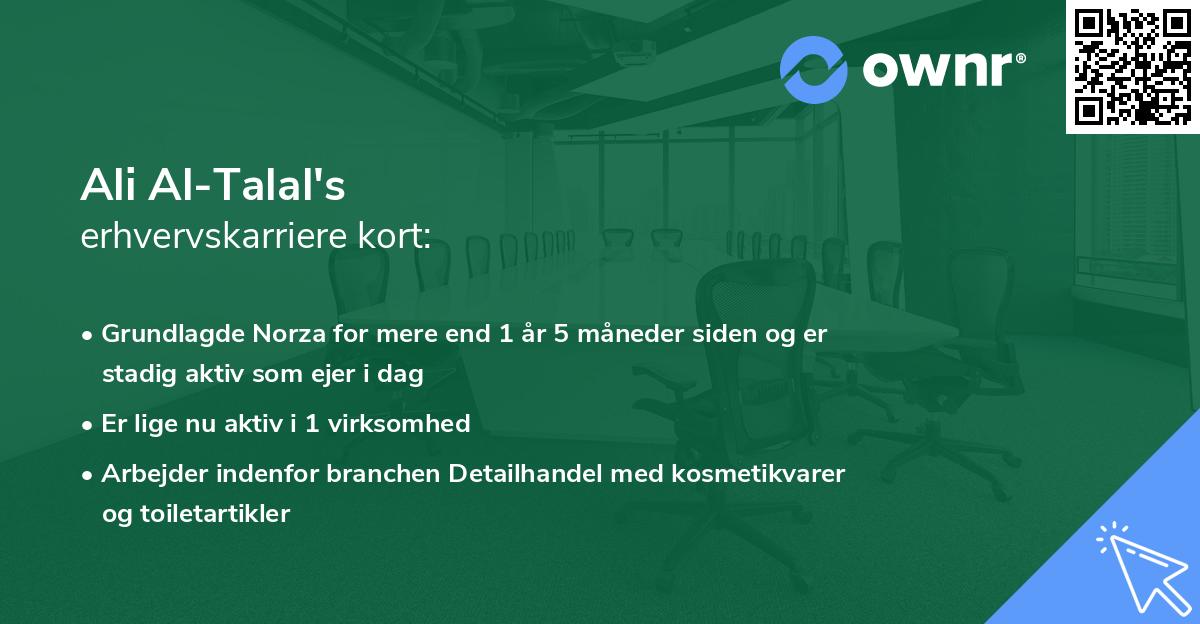 ownr®

Ali Al-Talal's
erhvervskarriere kort:

• Grundlagde Norza for mere end 1 år 5 måneder siden og er stadig aktiv som ejer i dag
• Er lige nu aktiv i 1 virksomhed
• Arbejder indenfor branchen Detailhandel med kosmetikvarer og toiletartikler